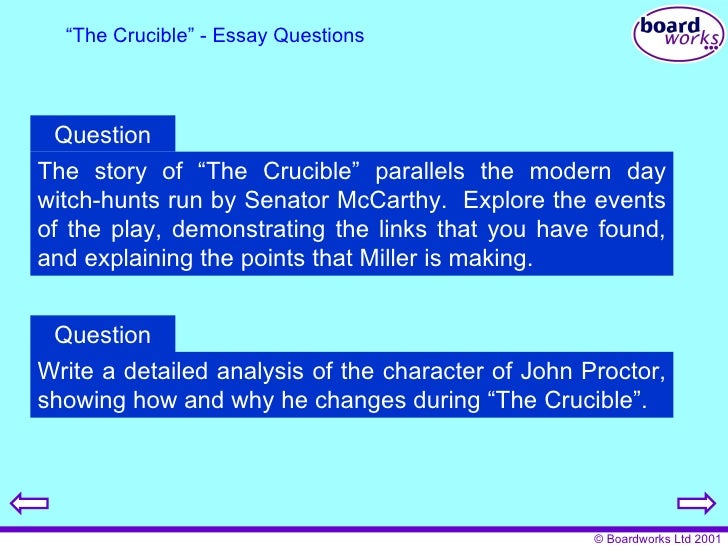 “The Crucible” - Essay Questions

board works

Question

The story of “The Crucible” parallels the modern day witch-hunts run by Senator McCarthy. Explore the events of the play, demonstrating the links that you have found, and explaining the points that Miller is making.

Question

Write a detailed analysis of the character of John Proctor, showing how and why he changes during “The Crucible”.

© Boardworks Ltd 2001